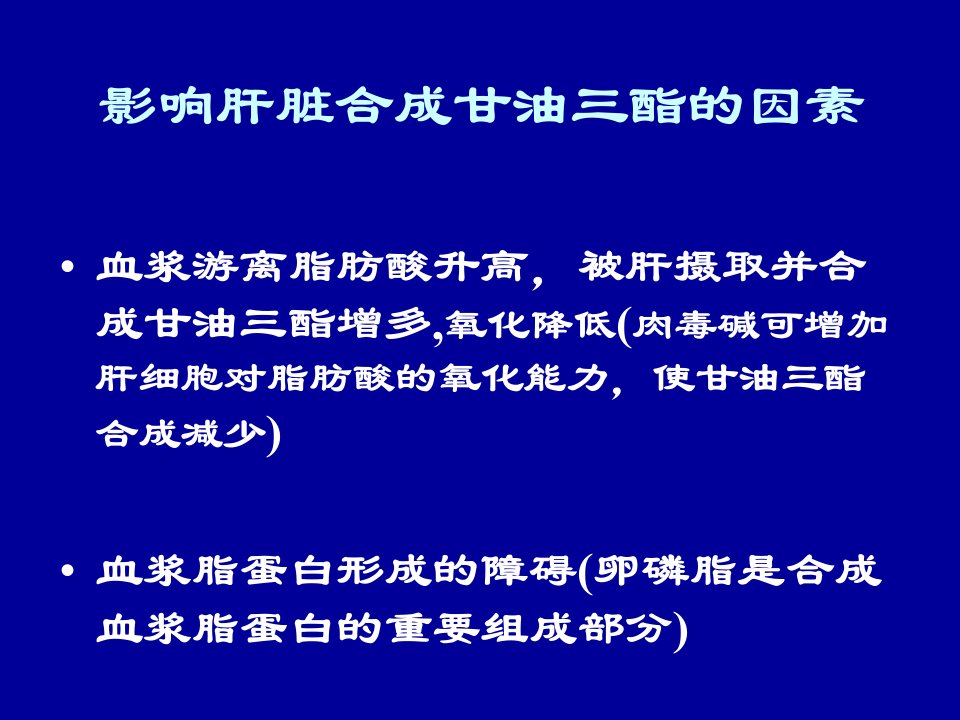 影响肝脏合成甘油三酯的因素

• 血浆游离脂肪酸升高，被肝摄取并合成甘油三酯增多,氧化降低(肉毒碱可增加肝细胞对脂肪酸的氧化能力，使甘油三酯合成减少)

• 血浆脂蛋白形成的障碍(卵磷脂是合成血浆脂蛋白的重要组成部分)